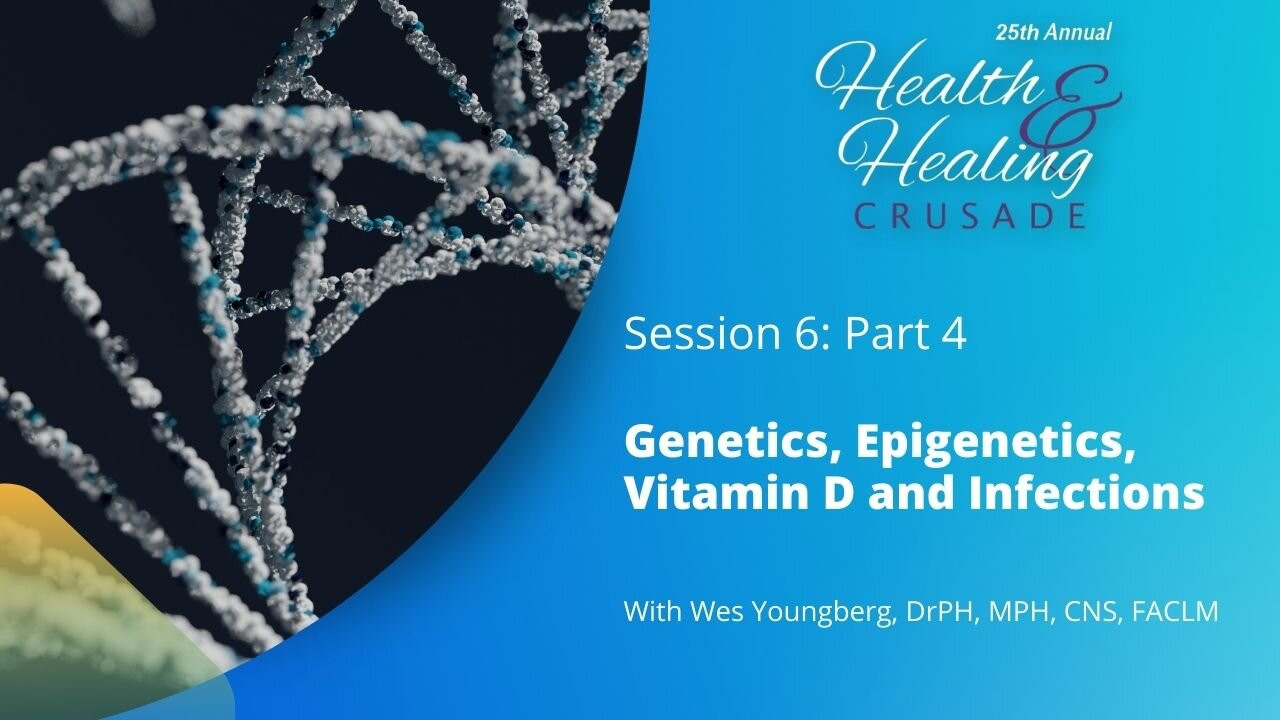 25th Annual
Health & Healing
CRUSADE

Session 6: Part 4

Genetics, Epigenetics, Vitamin D and Infections

With Wes Youngberg, DrPH, MPH, CNS, FACLM